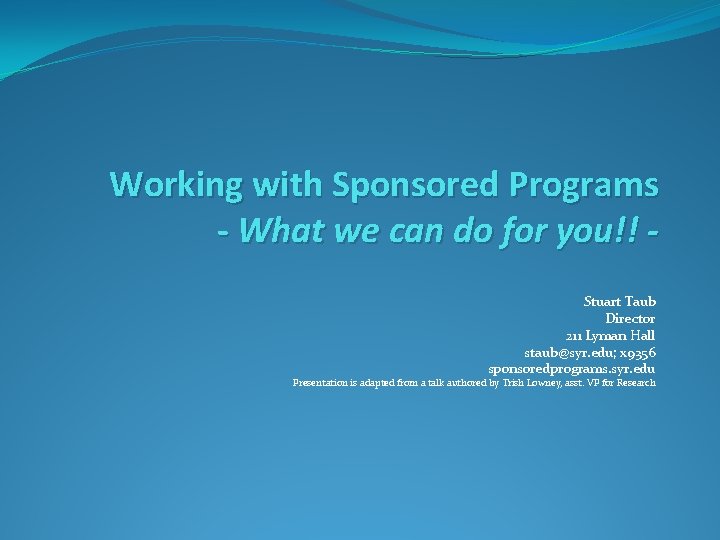 Working with Sponsored Programs
- What we can do for you!! -

Stuart Taub
Director
211 Lyman Hall
staub@syr.edu; x9356
sponsoredprograms.syr.edu
Presentation is adapted from a talk authored by Trish Lowney, asst. VP for Research